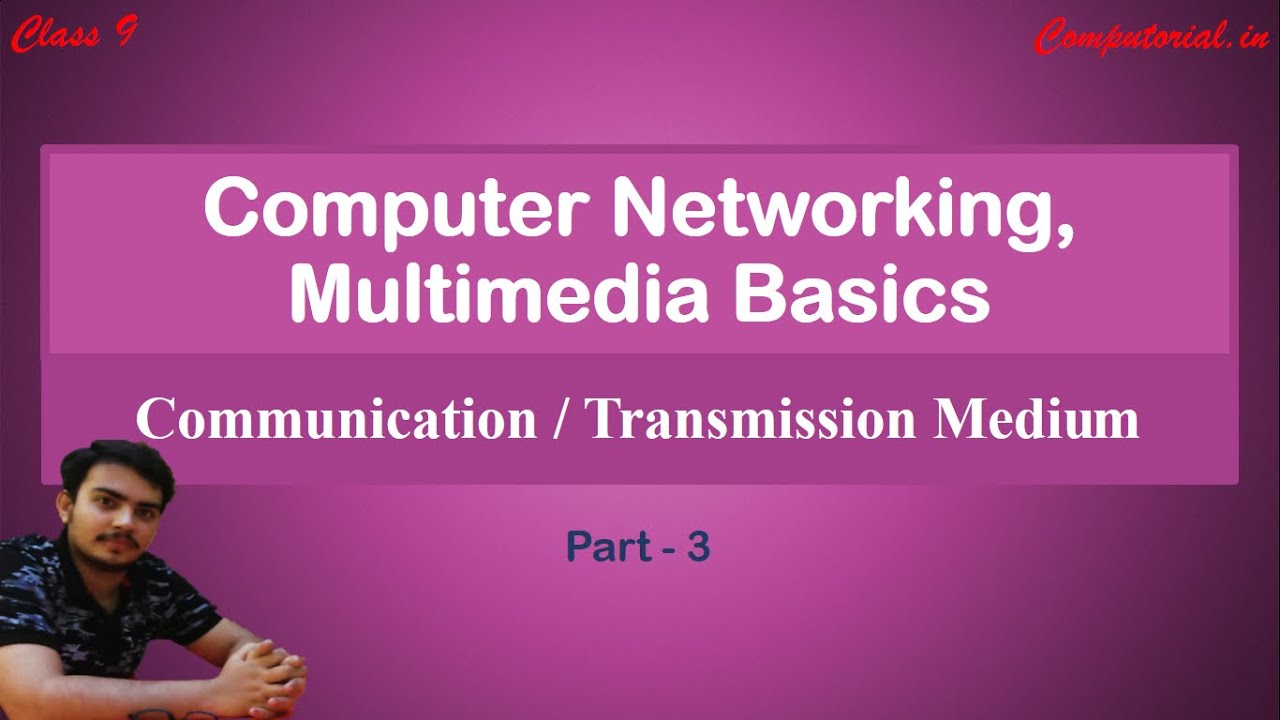 Class 9

Computorial.in

Computer Networking, Multimedia Basics

Communication / Transmission Medium

Part - 3